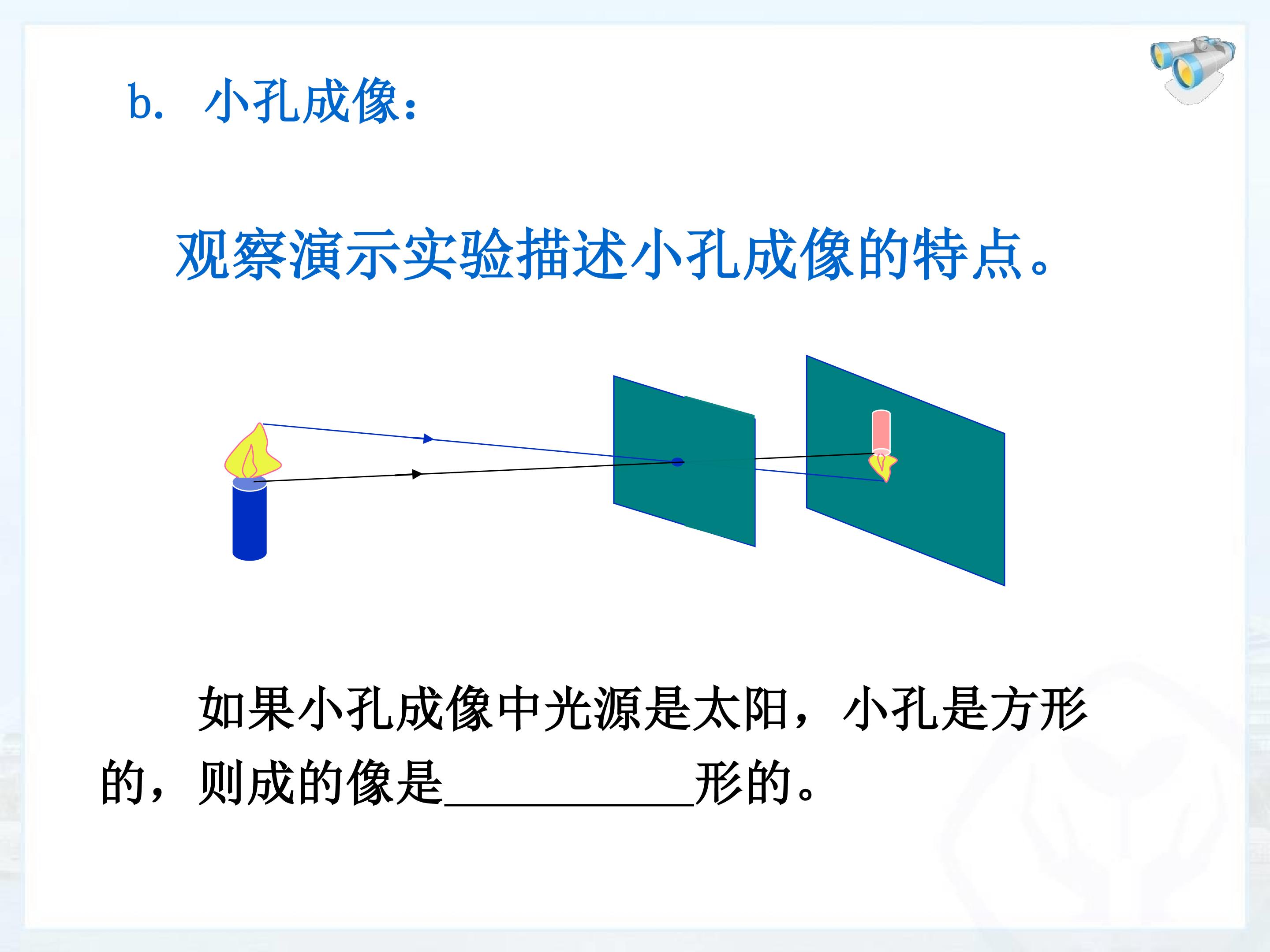 b. 小孔成像：

观察演示实验描述小孔成像的特点。

如果小孔成像中光源是太阳，小孔是方形的，则成的像是____形的。